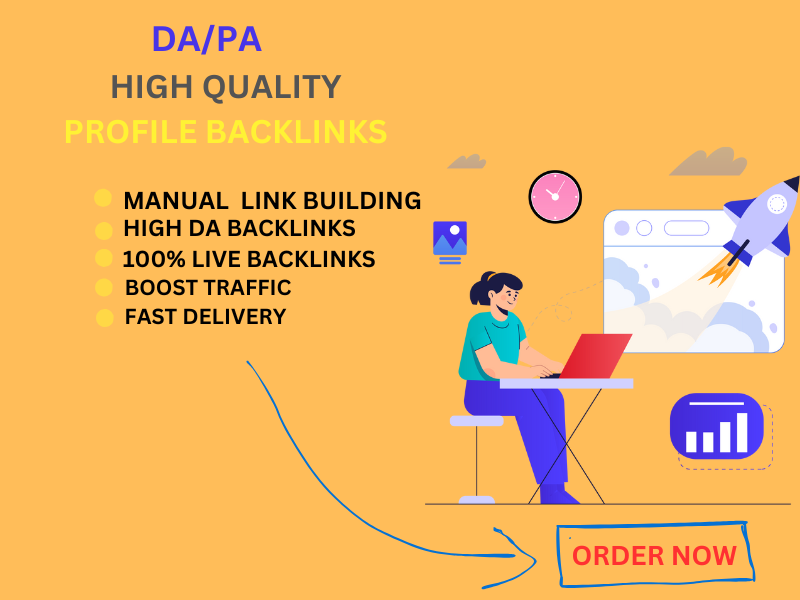 DA/PA
HIGH QUALITY
PROFILE BACKLINKS

MANUAL LINK BUILDING
HIGH DA BACKLINKS
100% LIVE BACKLINKS
BOOST TRAFFIC
FAST DELIVERY

ORDER NOW